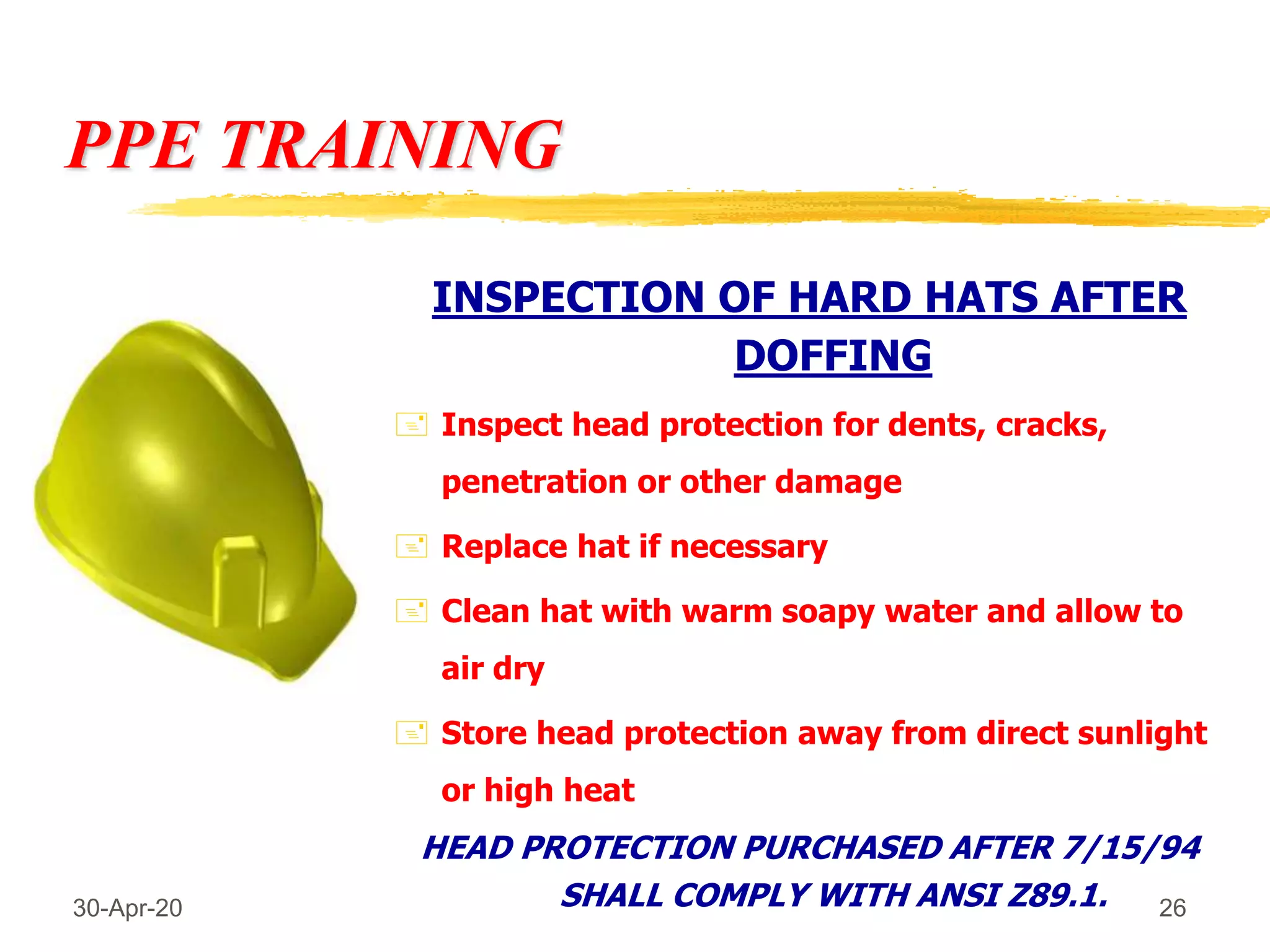 PPE TRAINING

INSPECTION OF HARD HATS AFTER DOFFING

Inspect head protection for dents, cracks, penetration or other damage

Replace hat if necessary

Clean hat with warm soapy water and allow to air dry

Store head protection away from direct sunlight or high heat

HEAD PROTECTION PURCHASED AFTER 7/15/94 SHALL COMPLY WITH ANSI Z89.1.

30-Apr-20

26